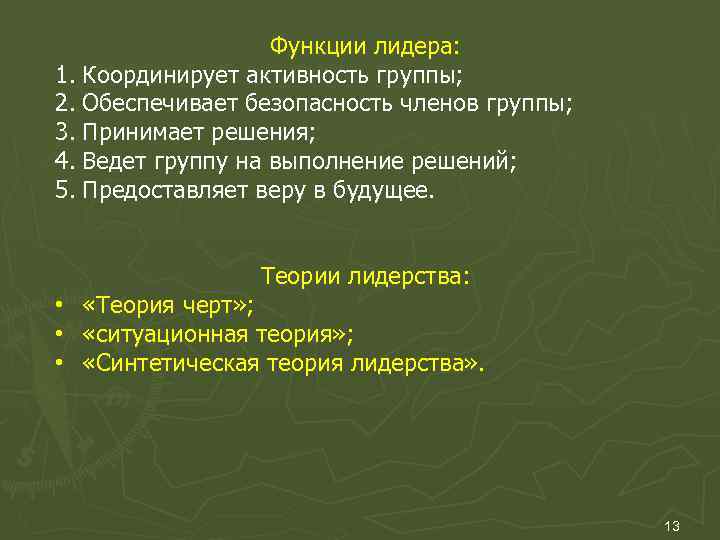 Функции лидера:

1. Координирует активность группы;
2. Обеспечивает безопасность членов группы;
3. Принимает решения;
4. Ведет группу на выполнение решений;
5. Предоставляет веру в будущее.

Теории лидерства:

• «Теория черт»;
• «ситуационная теория»;
• «Синтетическая теория лидерства».

13